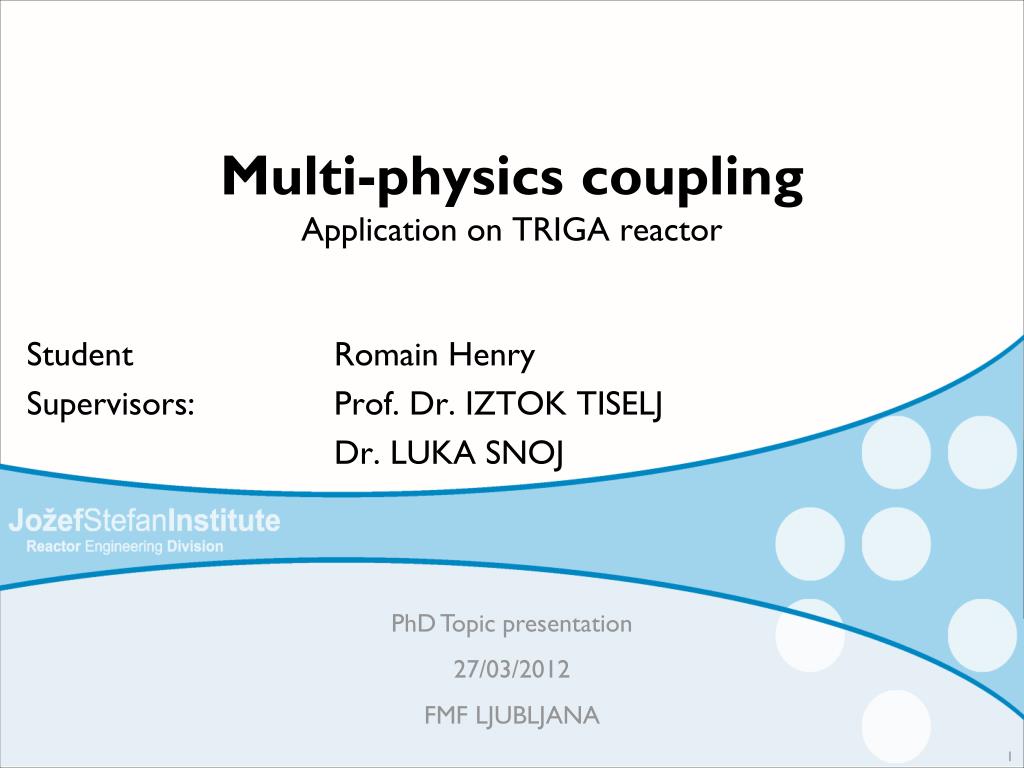 Multi-physics coupling
Application on TRIGA reactor

Student Romain Henry
Supervisors: Prof. Dr. IZTOK TISELJ
Dr. LUKA SNOJ

JožefStefanInstitute
Reactor Engineering Division

PhD Topic presentation
27/03/2012
FMF LJUBLJANA

1